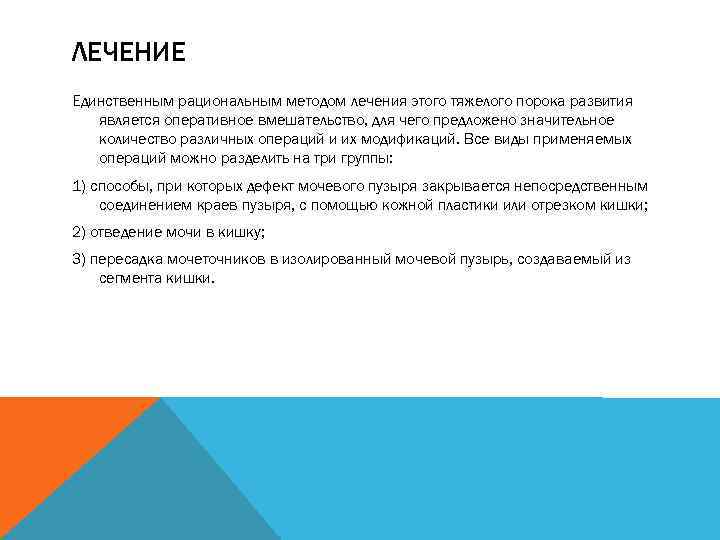 ЛЕЧЕНИЕ

Единственным рациональным методом лечения этого тяжелого порока развития является оперативное вмешательство, для чего предложено значительное количество различных операций и их модификаций. Все виды применяемых операций можно разделить на три группы:

1) способы, при которых дефект мочевого пузыря закрывается непосредственным соединением краев пузыря, с помощью кожной пластики или отрезком кишки;

2) отведение мочи в кишку;

3) пересадка мочеточников в изолированный мочевой пузырь, создаваемый из сегмента кишки.